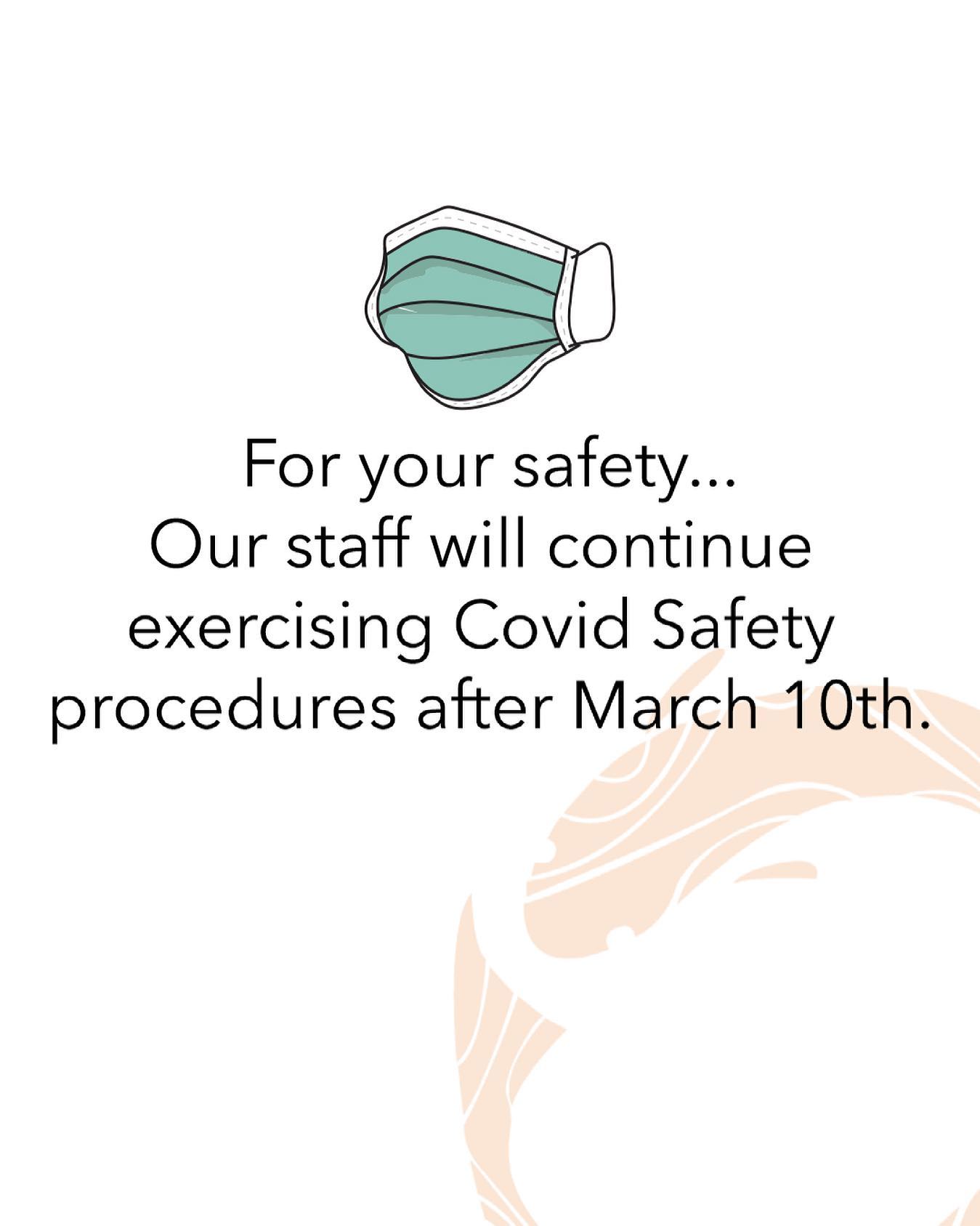 For your safety...
Our staff will continue exercising Covid Safety procedures after March 10th.